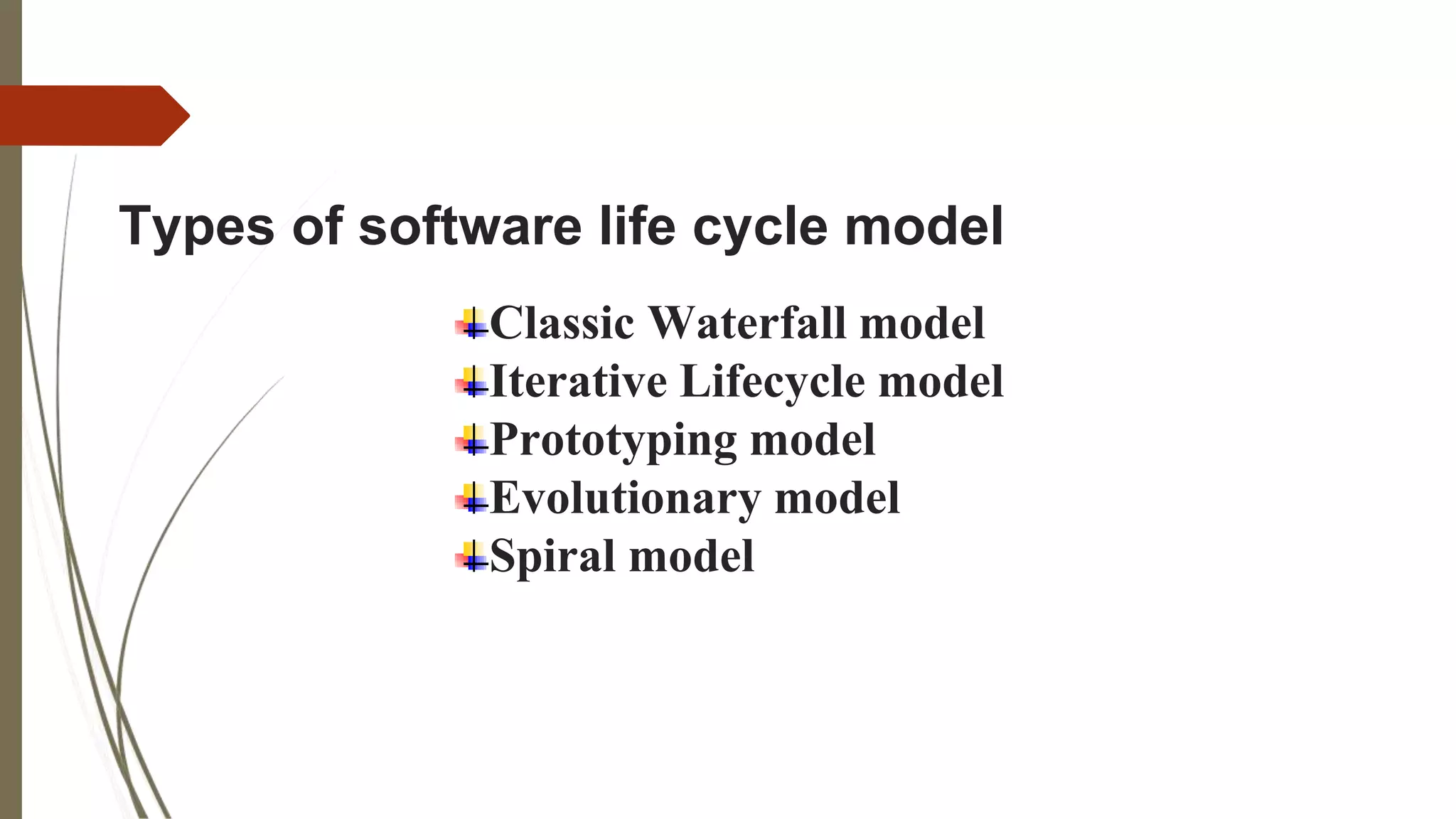 Types of software life cycle model

Classic Waterfall model
Iterative Lifecycle model
Prototyping model
Evolutionary model
Spiral model